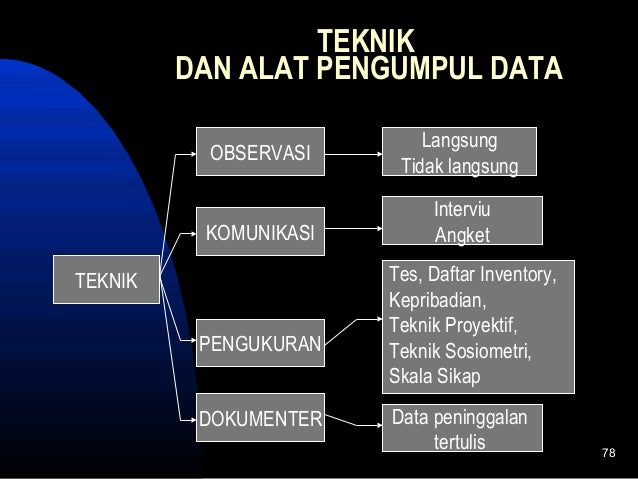 TEKNIK
DAN ALAT PENGUMPUL DATA

TEKNIK

OBSERVASI

Langsung
Tidak langsung

KOMUNIKASI

Interviu
Angket

PENGUKURAN

Tes, Daftar Inventory, Kepribadian, Teknik Proyektif, Teknik Sosiometri, Skala Sikap

DOKUMENTER

Data peninggalan tertulis

78